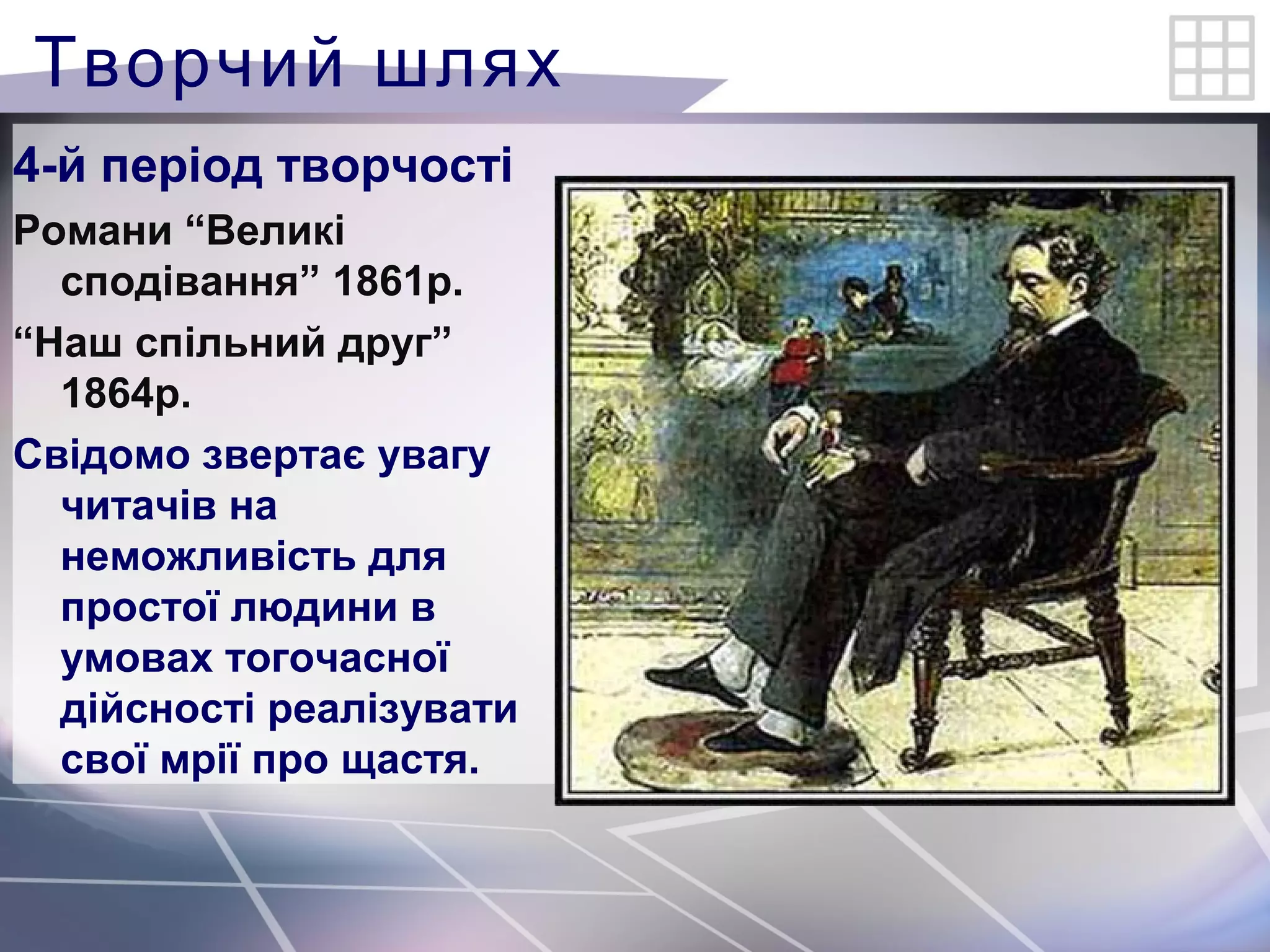 Творчий шлях

4-й період творчості

Романи “Великі сподівання” 1861р.

“Наш спільний друг” 1864р.

Свідомо звертає увагу читачів на неможливість для простої людини в умовах тогочасної дійсності реалізувати свої мрії про щастя.